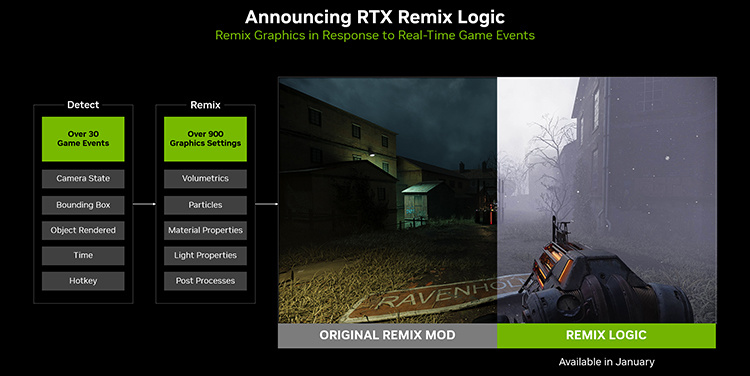 Announcing RTX Remix Logic
Remix Graphics in Response to Real-Time Game Events

Detect
Over 30 Game Events
Camera State
Bounding Box
Object Rendered
Time
Hotkey

Remix
Over 900 Graphics Settings
Volumetrics
Particles
Material Properties
Light Properties
Post Processes

RAVENHOLM

ORIGINAL REMIX MOD
REMIX LOGIC
Available in January